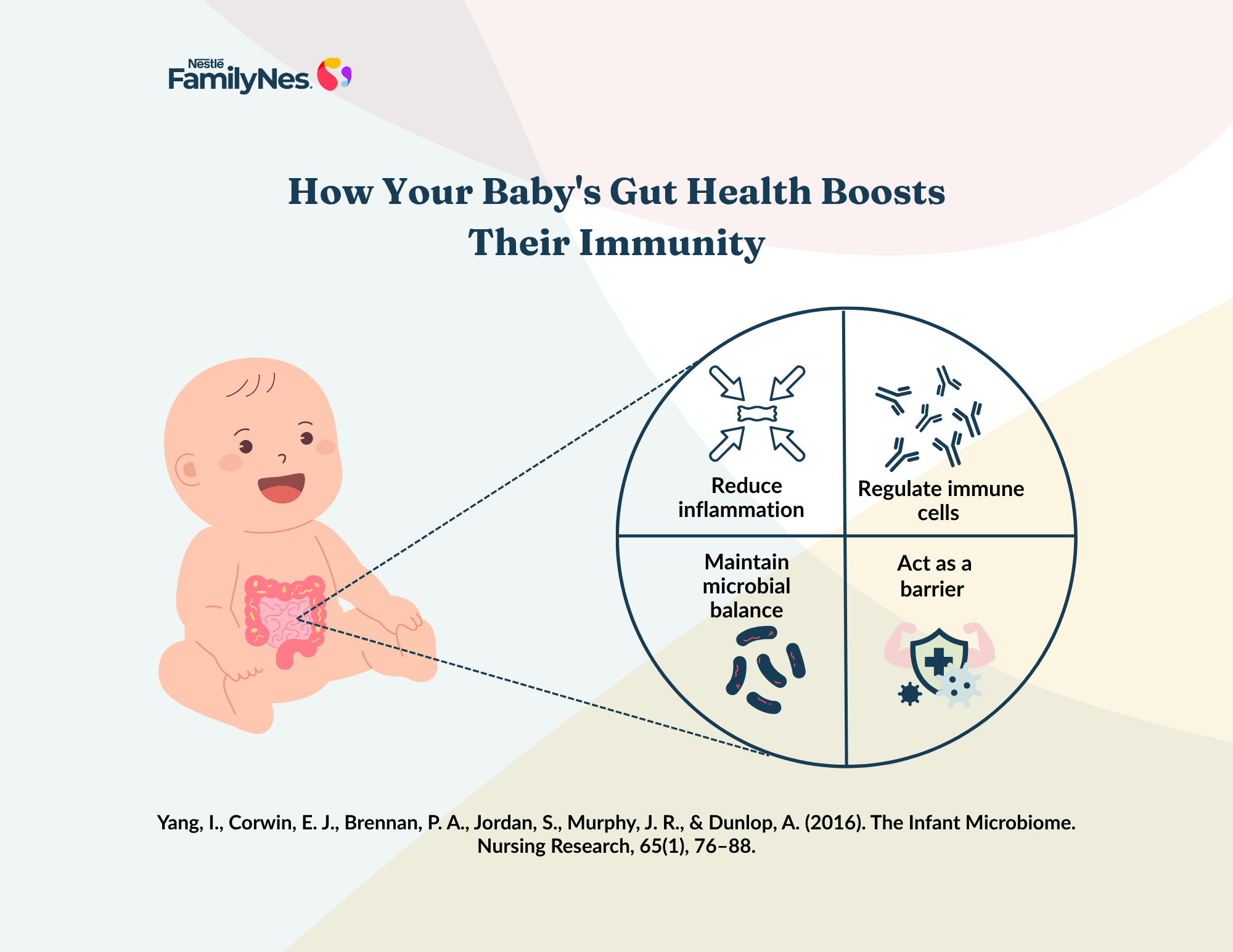 Nestlé FamilyNes

How Your Baby's Gut Health Boosts Their Immunity

Reduce inflammation

Regulate immune cells

Maintain microbial balance

Act as a barrier

Yang, I., Corwin, E. J., Brennan, P. A., Jordan, S., Murphy, J. R., & Dunlop, A. (2016). The Infant Microbiome. Nursing Research, 65(1), 76–88.